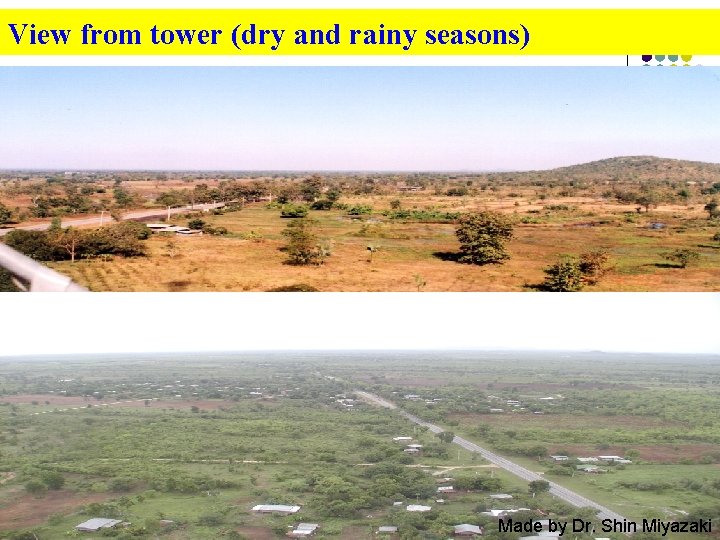 View from tower (dry and rainy seasons)

Made by Dr. Shin Miyazaki